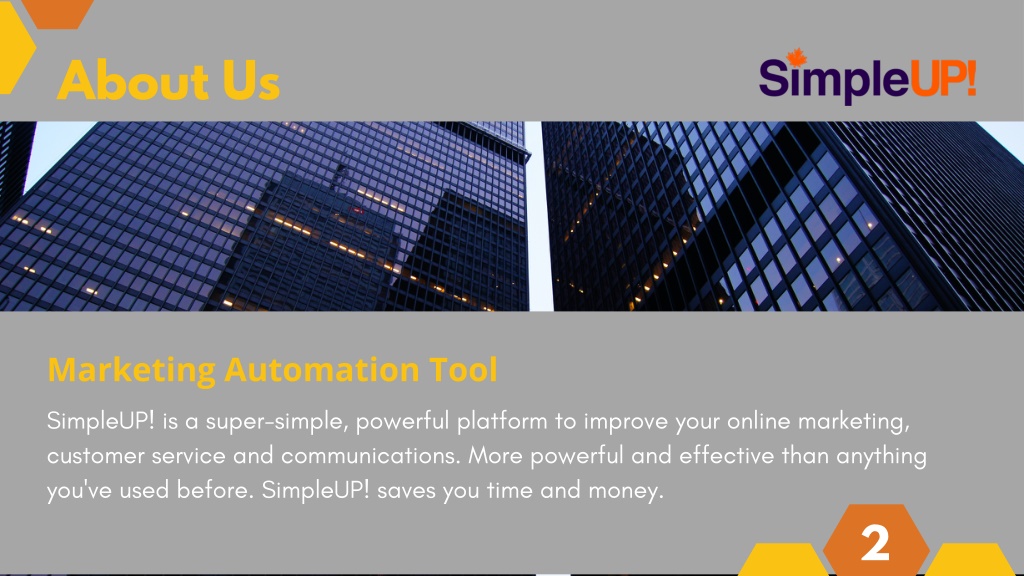 About Us

SimpleUP!

Marketing Automation Tool

SimpleUP! is a super-simple, powerful platform to improve your online marketing, customer service and communications. More powerful and effective than anything you've used before. SimpleUP! saves you time and money.

2